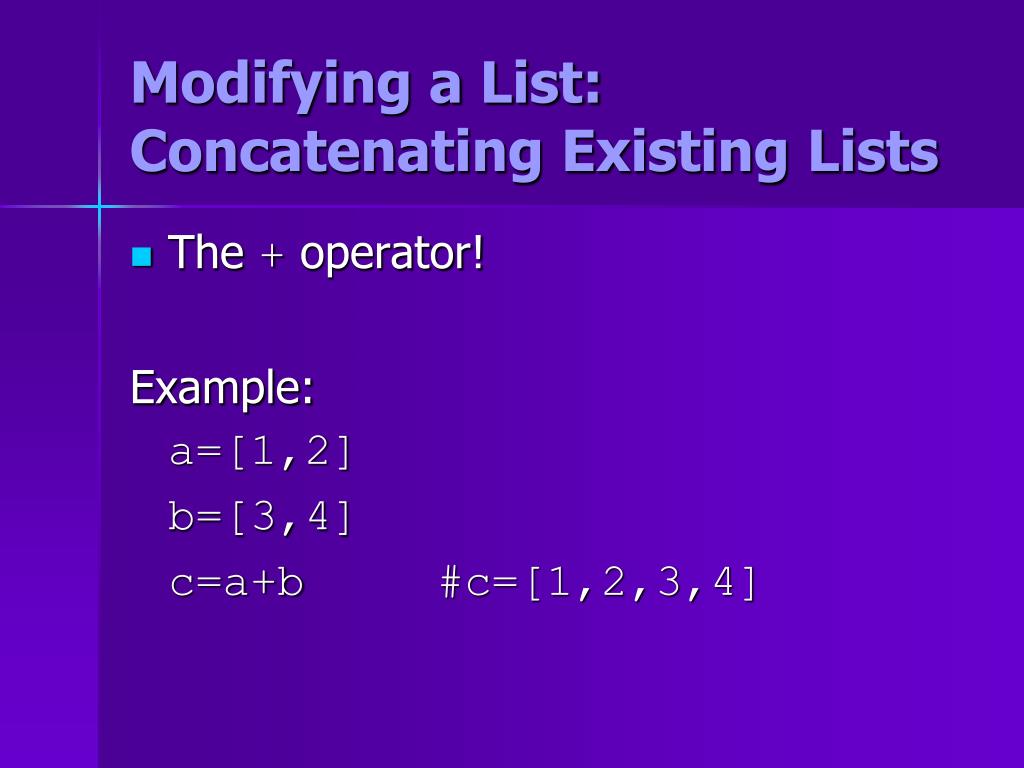 Modifying a List:
Concatenating Existing Lists

The + operator!

Example:

a=[1,2]

b=[3,4]

c=a+b    #c=[1,2,3,4]